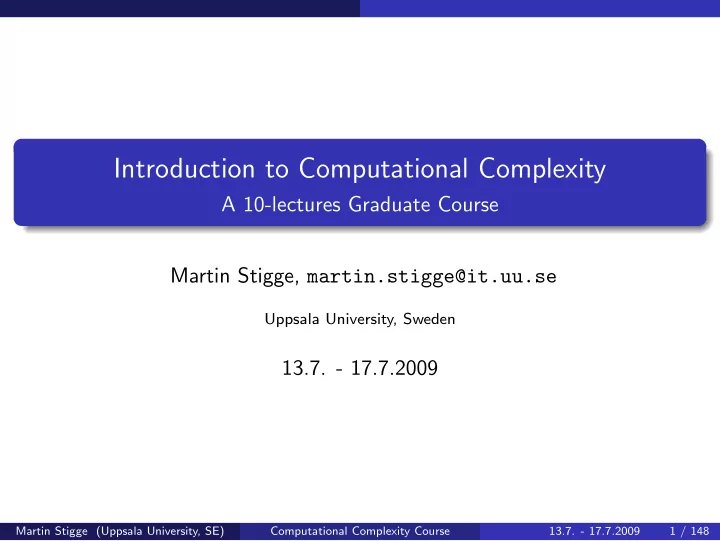 Introduction to Computational Complexity
A 10-lectures Graduate Course

Martin Stigge, martin.stigge@it.uu.se

Uppsala University, Sweden

13.7. - 17.7.2009

Martin Stigge (Uppsala University, SE) Computational Complexity Course 13.7. - 17.7.2009 1 / 148